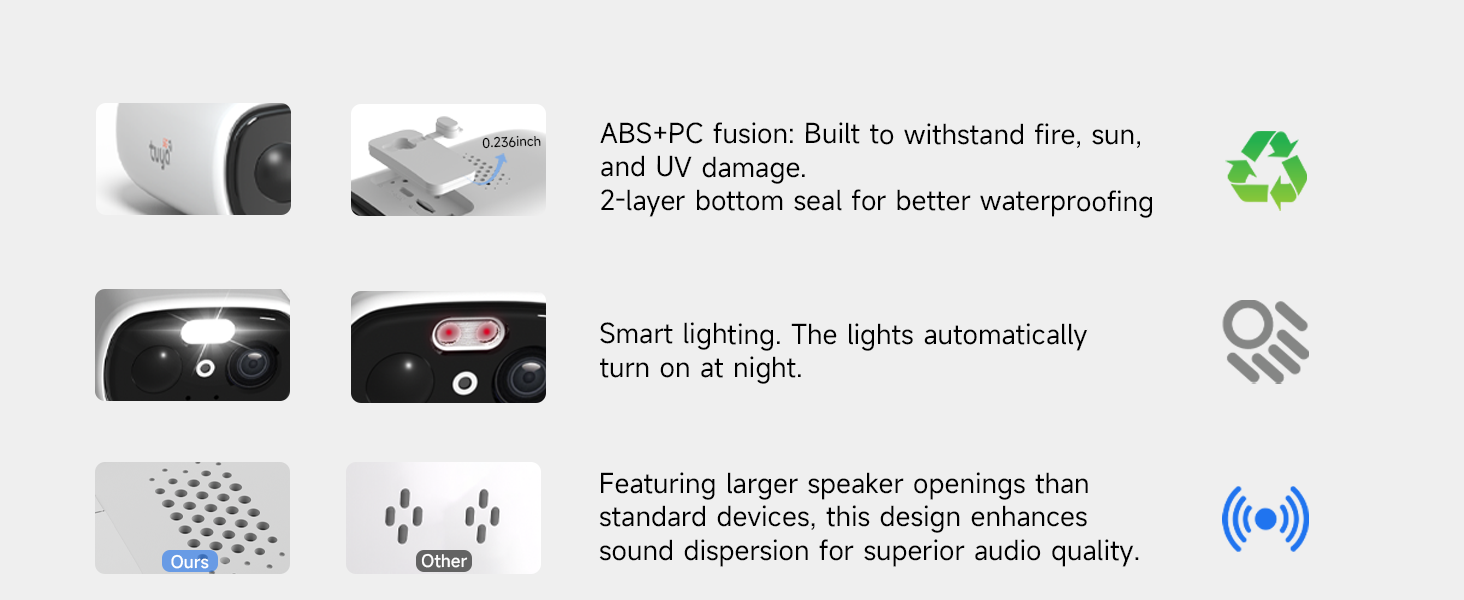 tuya

0.236inch

ABS+PC fusion: Built to withstand fire, sun, and UV damage.
2-layer bottom seal for better waterproofing

Smart lighting. The lights automatically turn on at night.

Ours

Other

Featuring larger speaker openings than standard devices, this design enhances sound dispersion for superior audio quality.